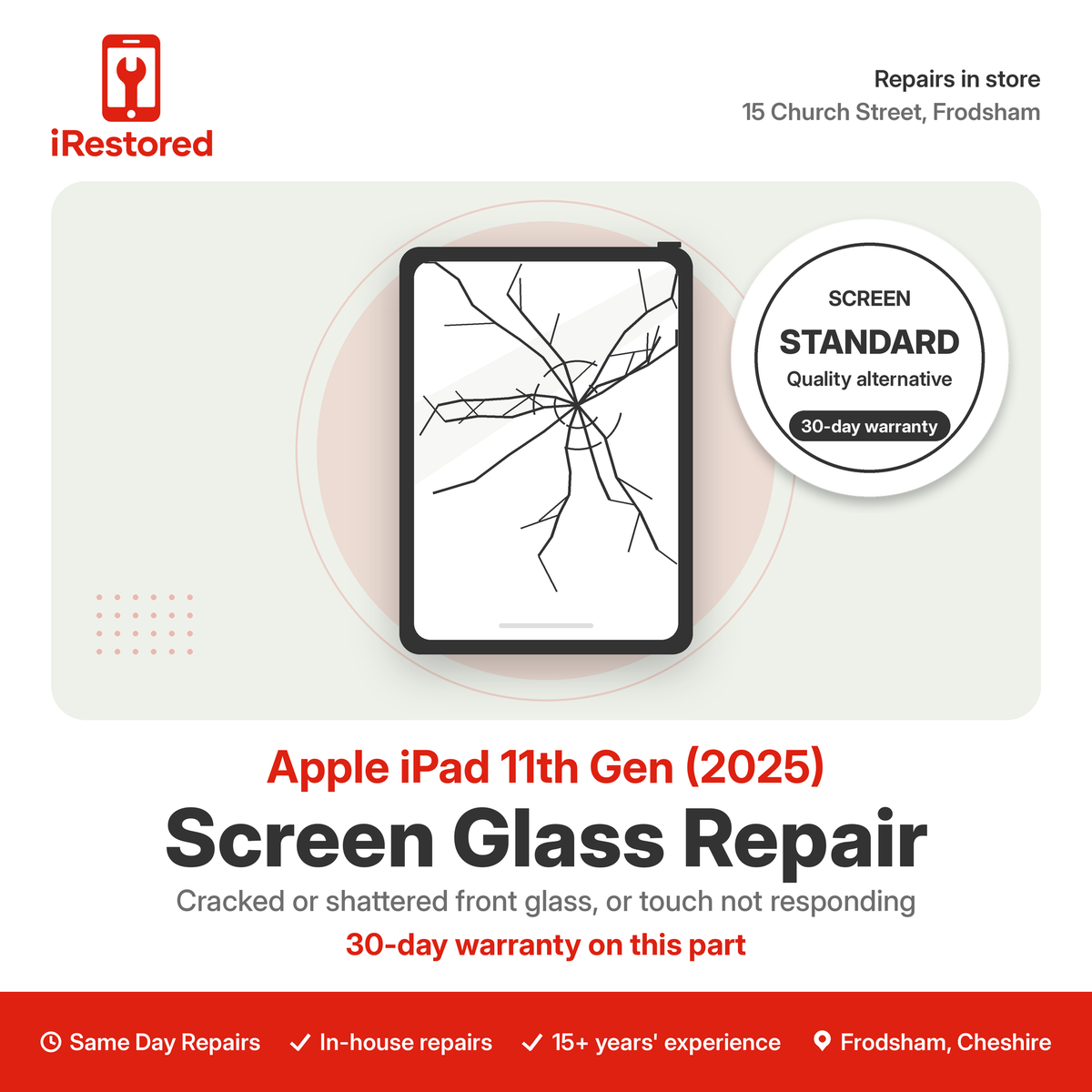 iRestored

Repairs in store
15 Church Street, Frodsham

SCREEN
STANDARD
Quality alternative
30-day warranty

Apple iPad 11th Gen (2025)
Screen Glass Repair
Cracked or shattered front glass, or touch not responding
30-day warranty on this part

Same Day Repairs ✓ In-house repairs ✓ 15+ years' experience Frodsham, Cheshire